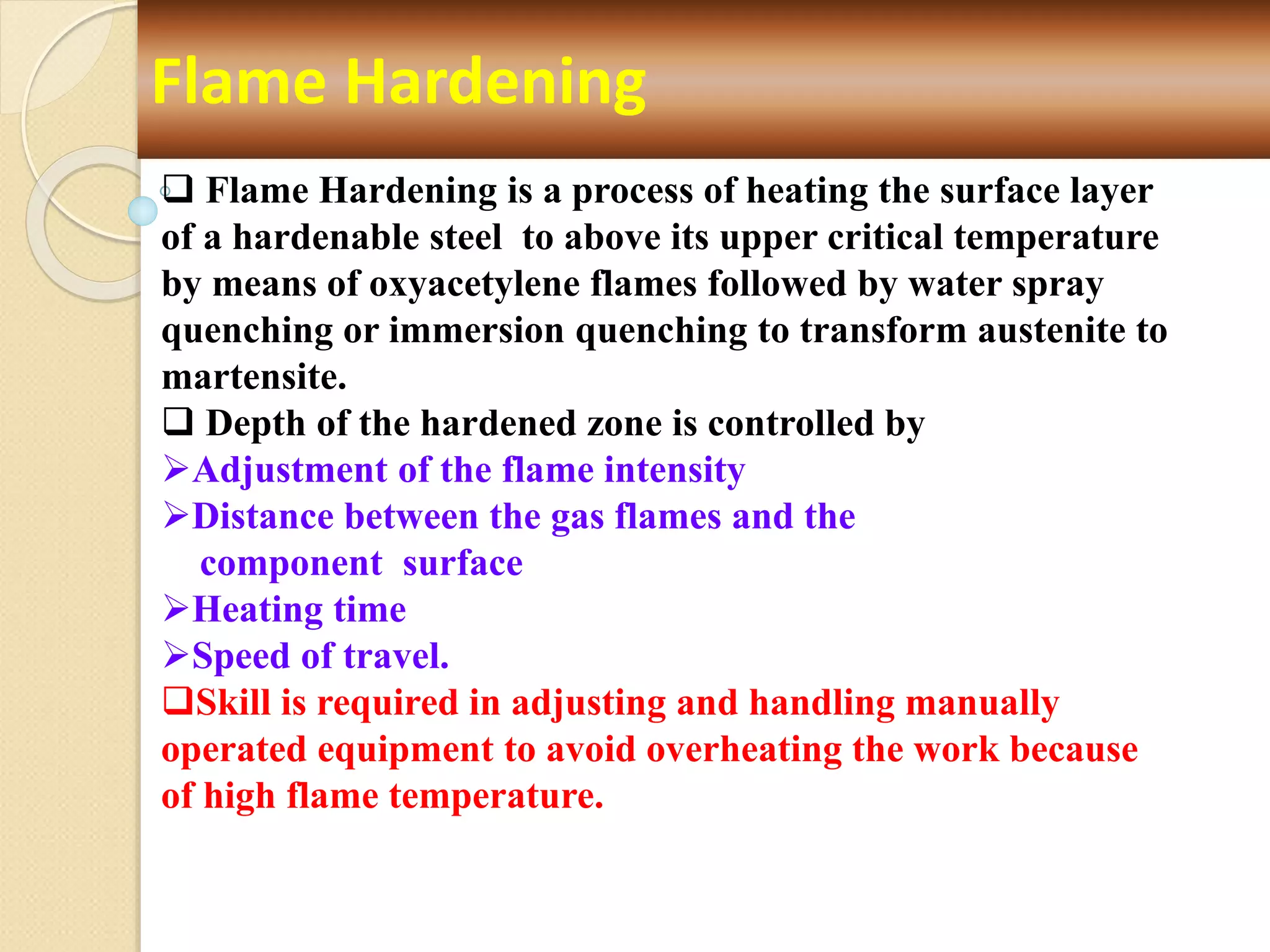 Flame Hardening

❑ Flame Hardening is a process of heating the surface layer of a hardenable steel to above its upper critical temperature by means of oxyacetylene flames followed by water spray quenching or immersion quenching to transform austenite to martensite.

❑ Depth of the hardened zone is controlled by

➢Adjustment of the flame intensity

➢Distance between the gas flames and the component surface

➢Heating time

➢Speed of travel.

❑Skill is required in adjusting and handling manually operated equipment to avoid overheating the work because of high flame temperature.